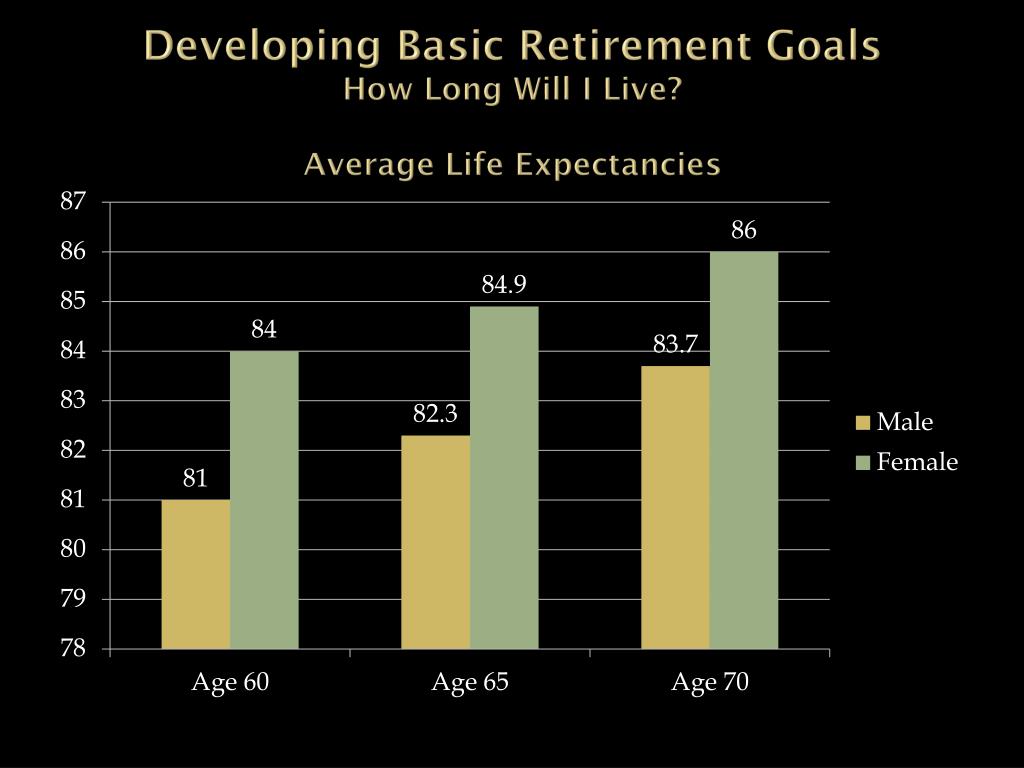 Developing Basic Retirement Goals
How Long Will I Live?

Average Life Expectancies

87
86
85
84
83
82
81
80
79
78

81
84
82.3
84.9
83.7
86

Age 60
Age 65
Age 70

Male
Female